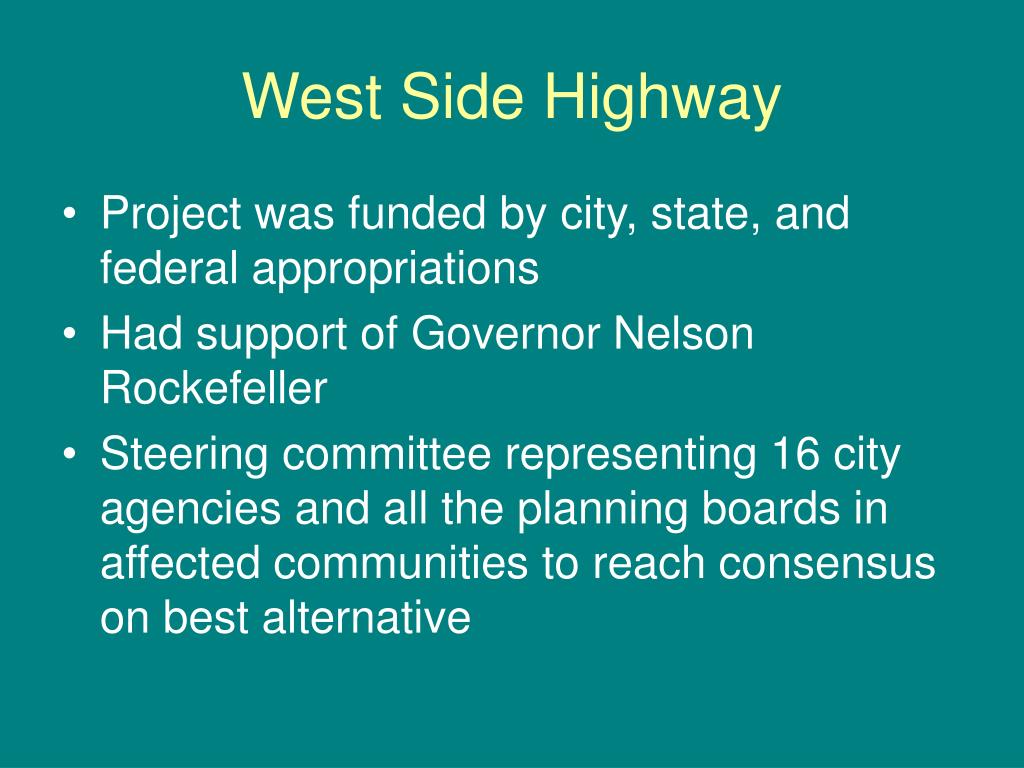 West Side Highway

• Project was funded by city, state, and federal appropriations
• Had support of Governor Nelson Rockefeller
• Steering committee representing 16 city agencies and all the planning boards in affected communities to reach consensus on best alternative